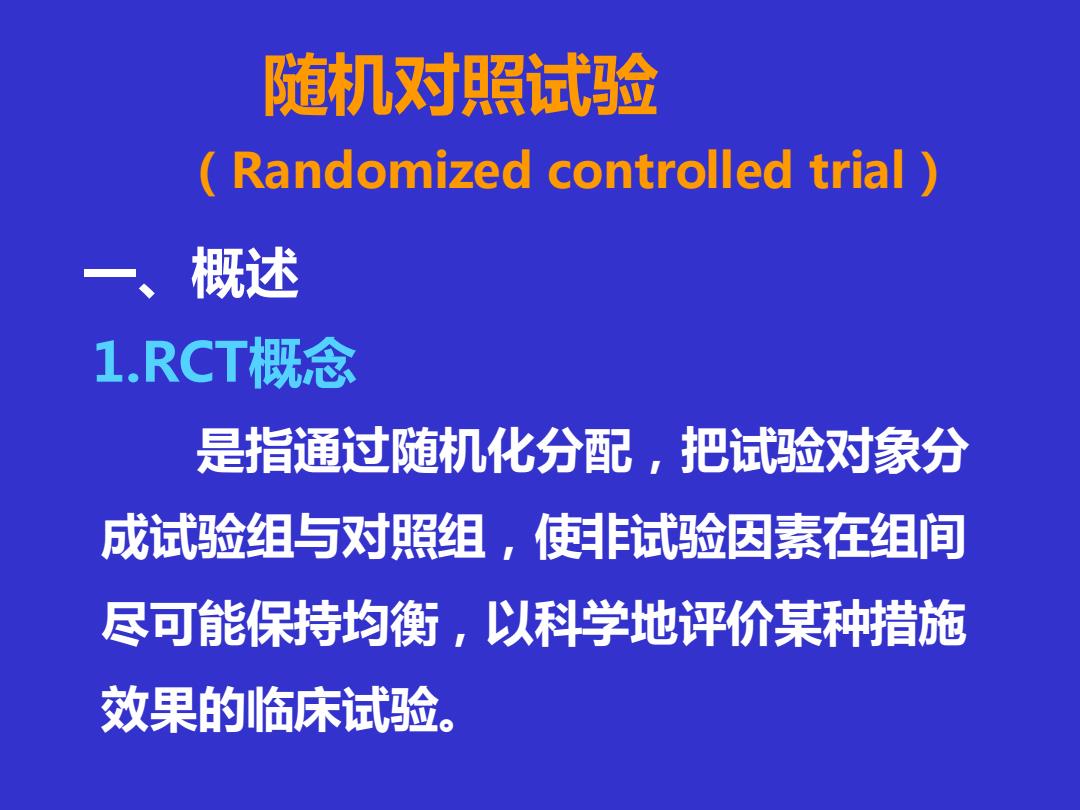 随机对照试验

（Randomized controlled trial）

一、概述

1.RCT概念

是指通过随机化分配，把试验对象分成试验组与对照组，使非试验因素在组间尽可能保持均衡，以科学地评价某种措施效果的临床试验。